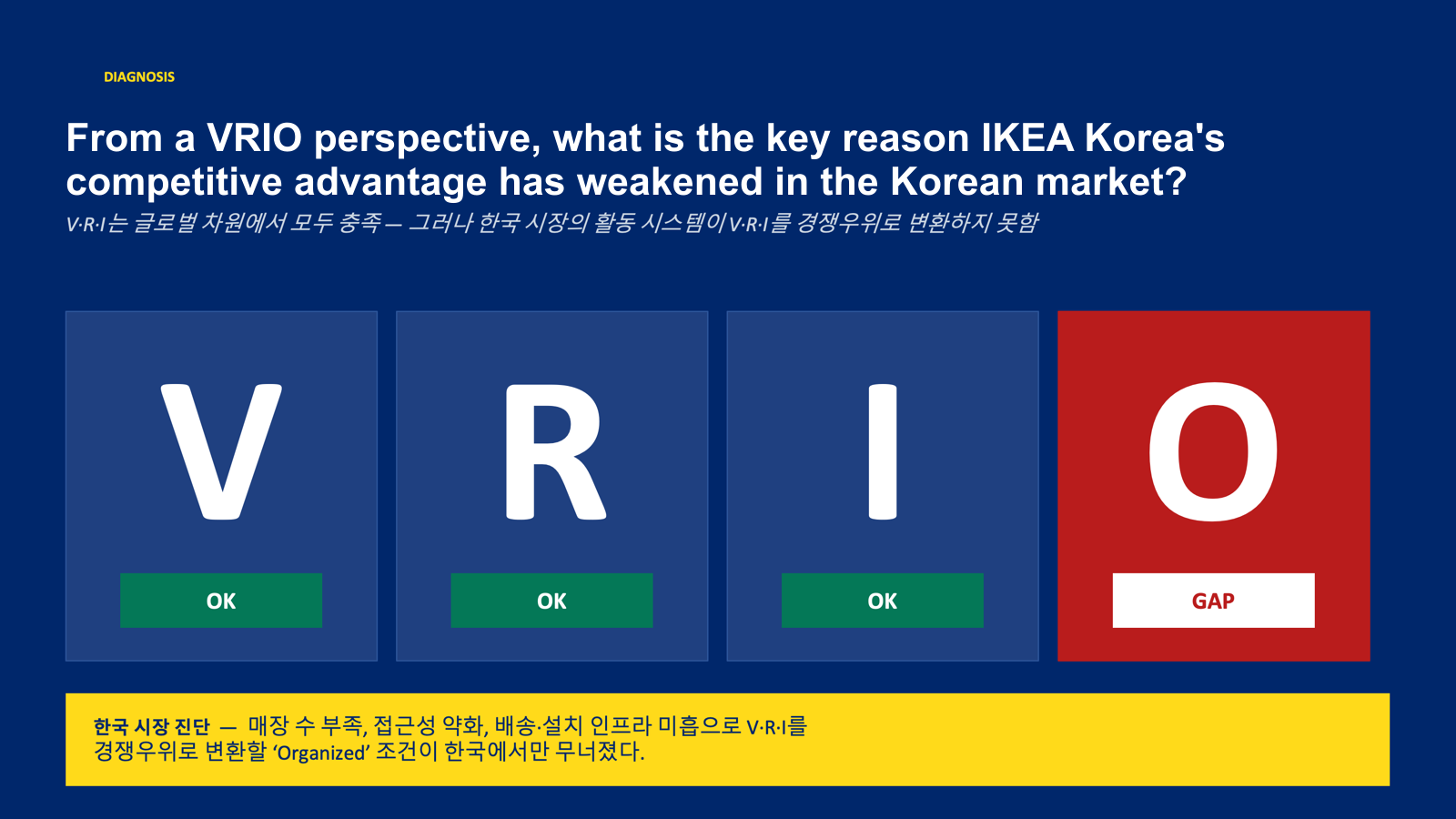 DIAGNOSIS

From a VRIO perspective, what is the key reason IKEA Korea's competitive advantage has weakened in the Korean market?

V·R·I는 글로벌 차원에서 모두 충족 — 그러나 한국 시장의 활동 시스템이 V·R·I를 경쟁우위로 변환하지 못함

V

OK

R

OK

I

OK

O

GAP

한국 시장 진단 — 매장 수 부족, 접근성 약화, 배송·설치 인프라 미흡으로 V·R·I를 경쟁우위로 변환할 'Organized' 조건이 한국에서만 무너졌다.